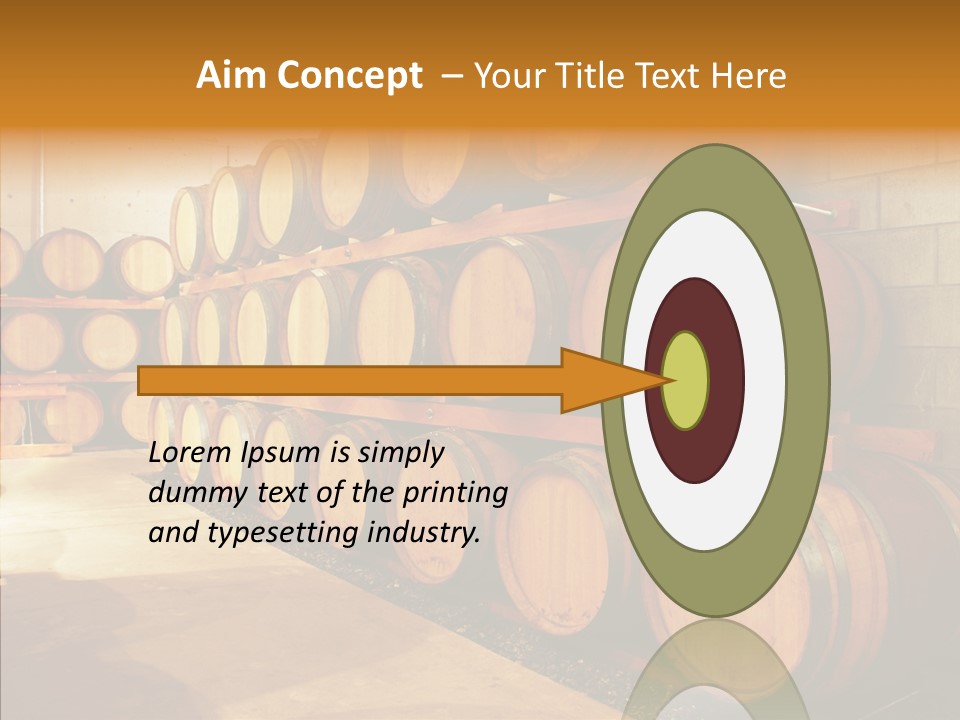 Aim Concept – Your Title Text Here

Lorem Ipsum is simply dummy text of the printing and typesetting industry.